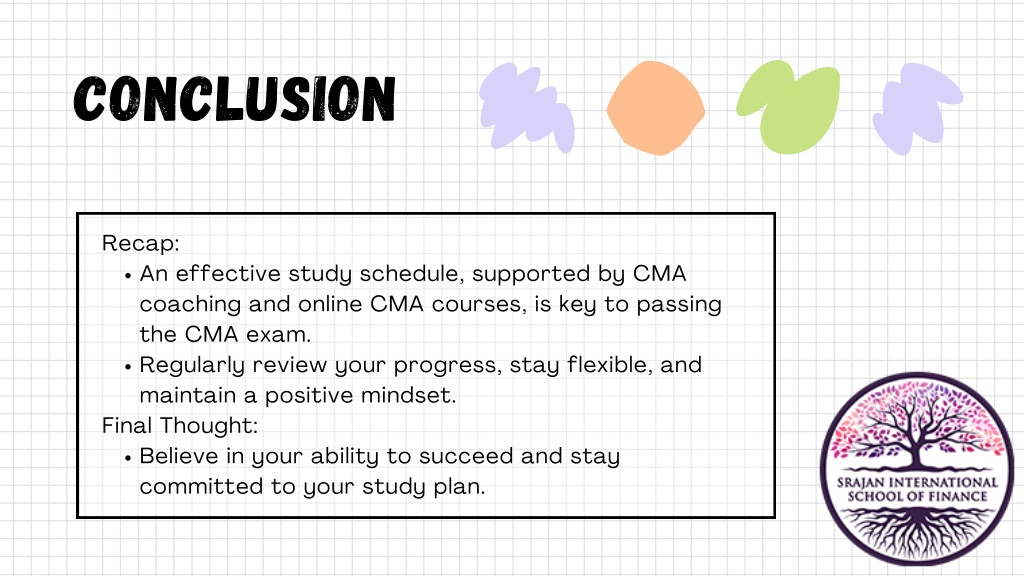 CONCLUSION

Recap:
• An effective study schedule, supported by CMA coaching and online CMA courses, is key to passing the CMA exam.
• Regularly review your progress, stay flexible, and maintain a positive mindset.
Final Thought:
• Believe in your ability to succeed and stay committed to your study plan.

SRAJAN INTERNATIONAL SCHOOL OF FINANCE